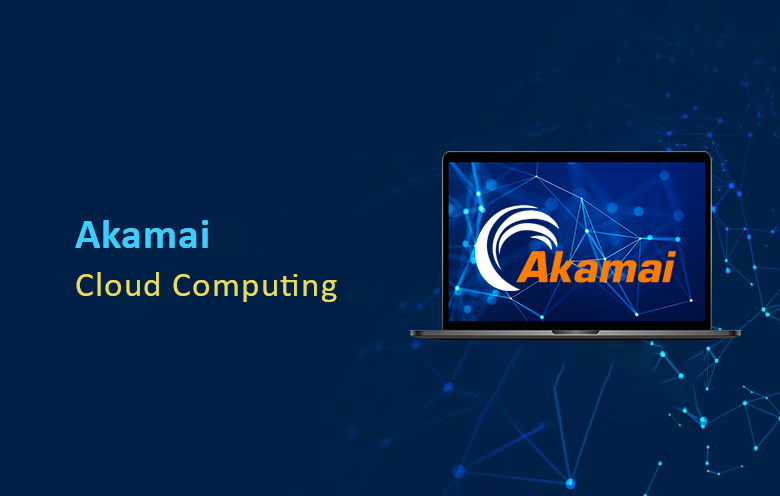 Akamai
Cloud Computing

Akamai